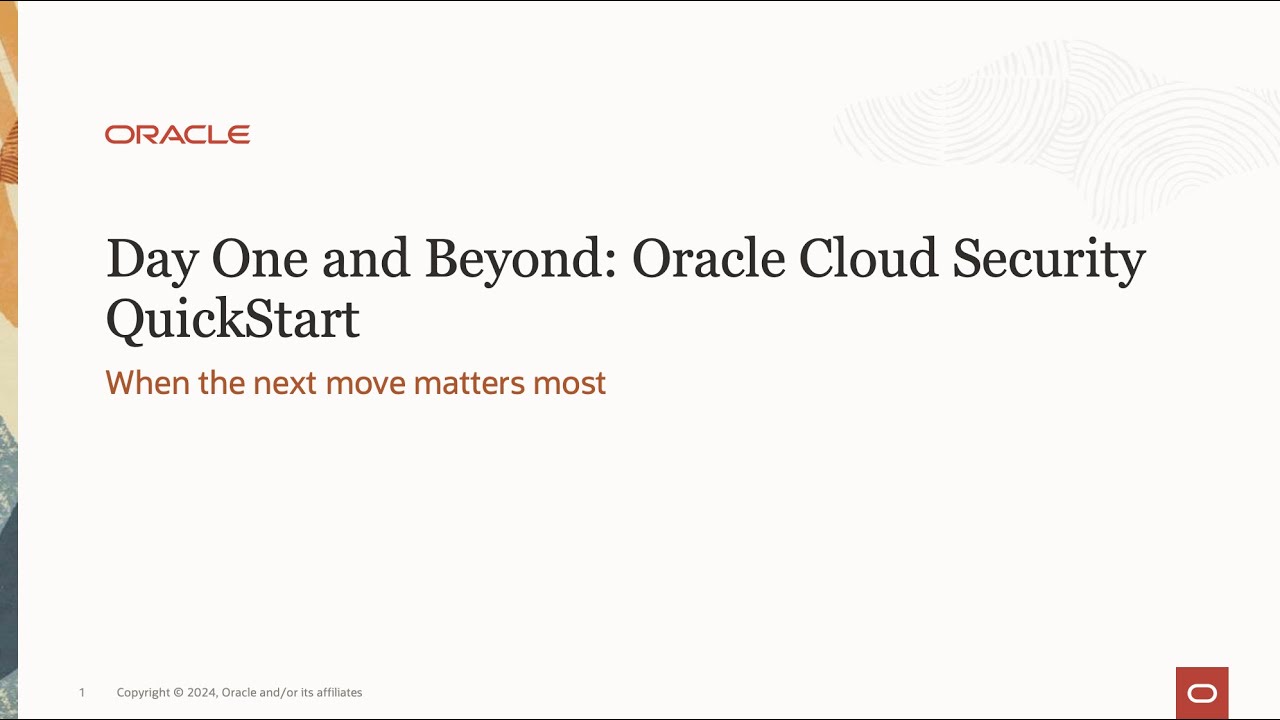 ORACLE

Day One and Beyond: Oracle Cloud Security QuickStart

When the next move matters most

1 Copyright © 2024, Oracle and/or its affiliates